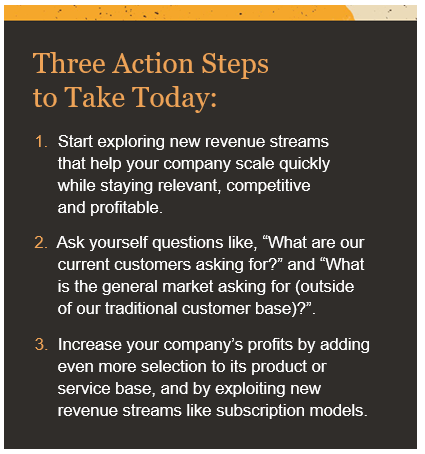 Three Action Steps to Take Today:

1. Start exploring new revenue streams that help your company scale quickly while staying relevant, competitive and profitable.

2. Ask yourself questions like, “What are our current customers asking for?” and “What is the general market asking for (outside of our traditional customer base)?”.

3. Increase your company’s profits by adding even more selection to its product or service base, and by exploiting new revenue streams like subscription models.